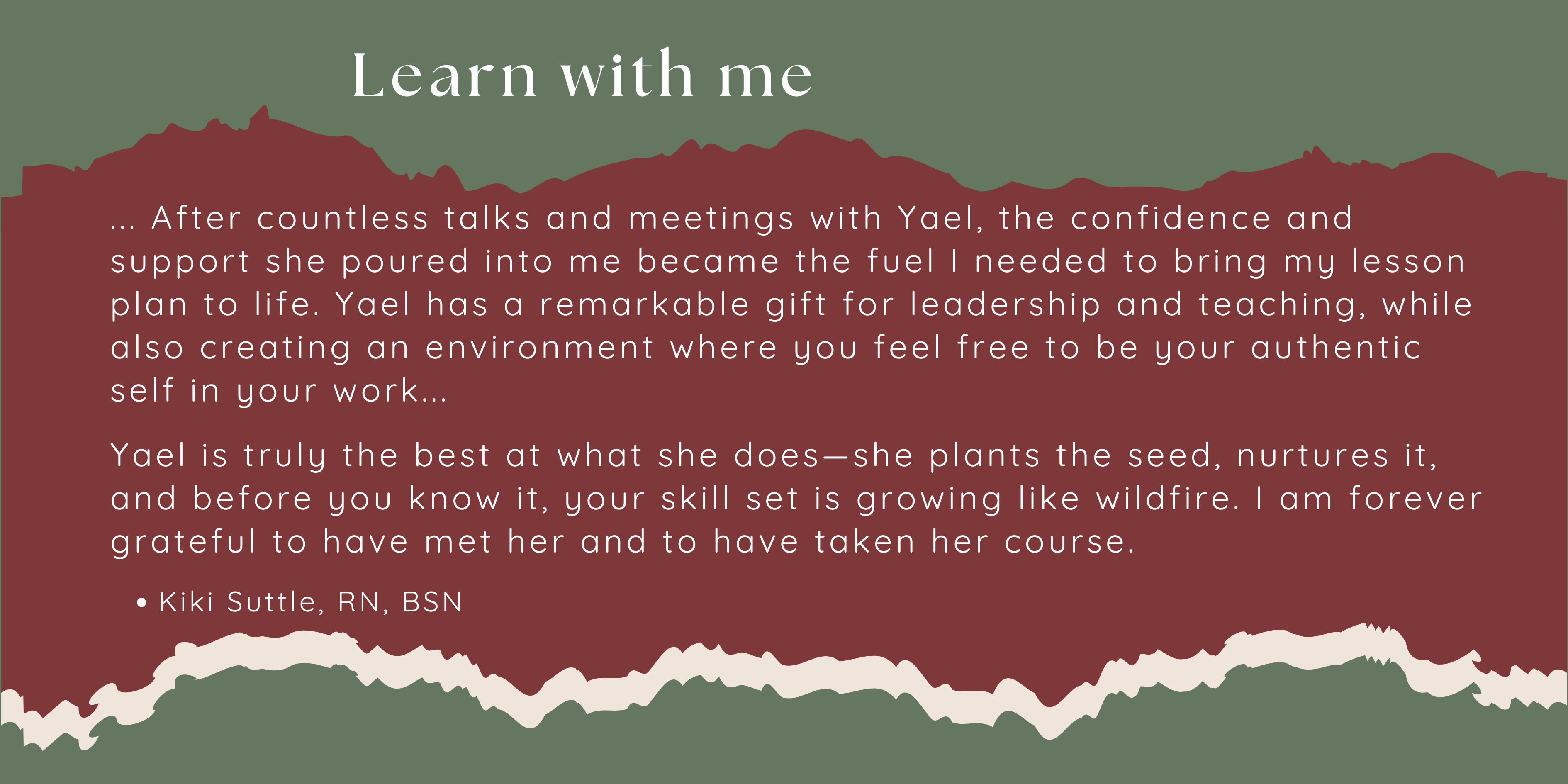 Learn with me

... After countless talks and meetings with Yael, the confidence and support she poured into me became the fuel I needed to bring my lesson plan to life. Yael has a remarkable gift for leadership and teaching, while also creating an environment where you feel free to be your authentic self in your work...

Yael is truly the best at what she does—she plants the seed, nurtures it, and before you know it, your skill set is growing like wildfire. I am forever grateful to have met her and to have taken her course.

• Kiki Suttle, RN, BSN